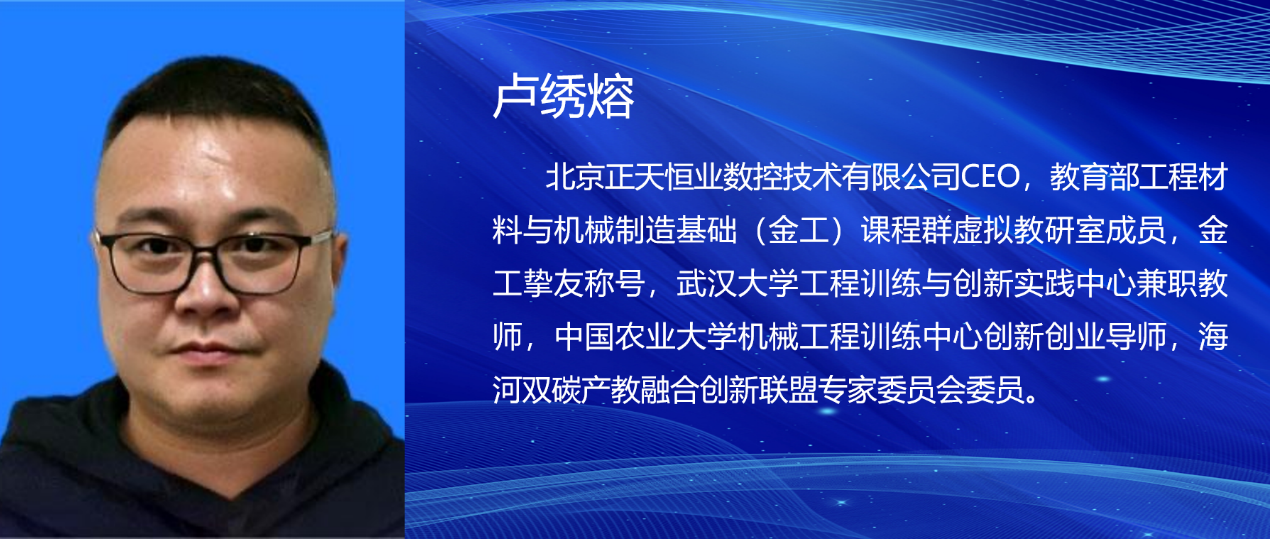 卢绣熔

北京正天恒业数控技术有限公司CEO，教育部工程材料与机械制造基础（金工）课程群虚拟教研室成员，金工挚友称号，武汉大学工程训练与创新实践中心兼职教师，中国农业大学机械工程训练中心创新创业导师，海河双碳产教融合创新联盟专家委员会委员。